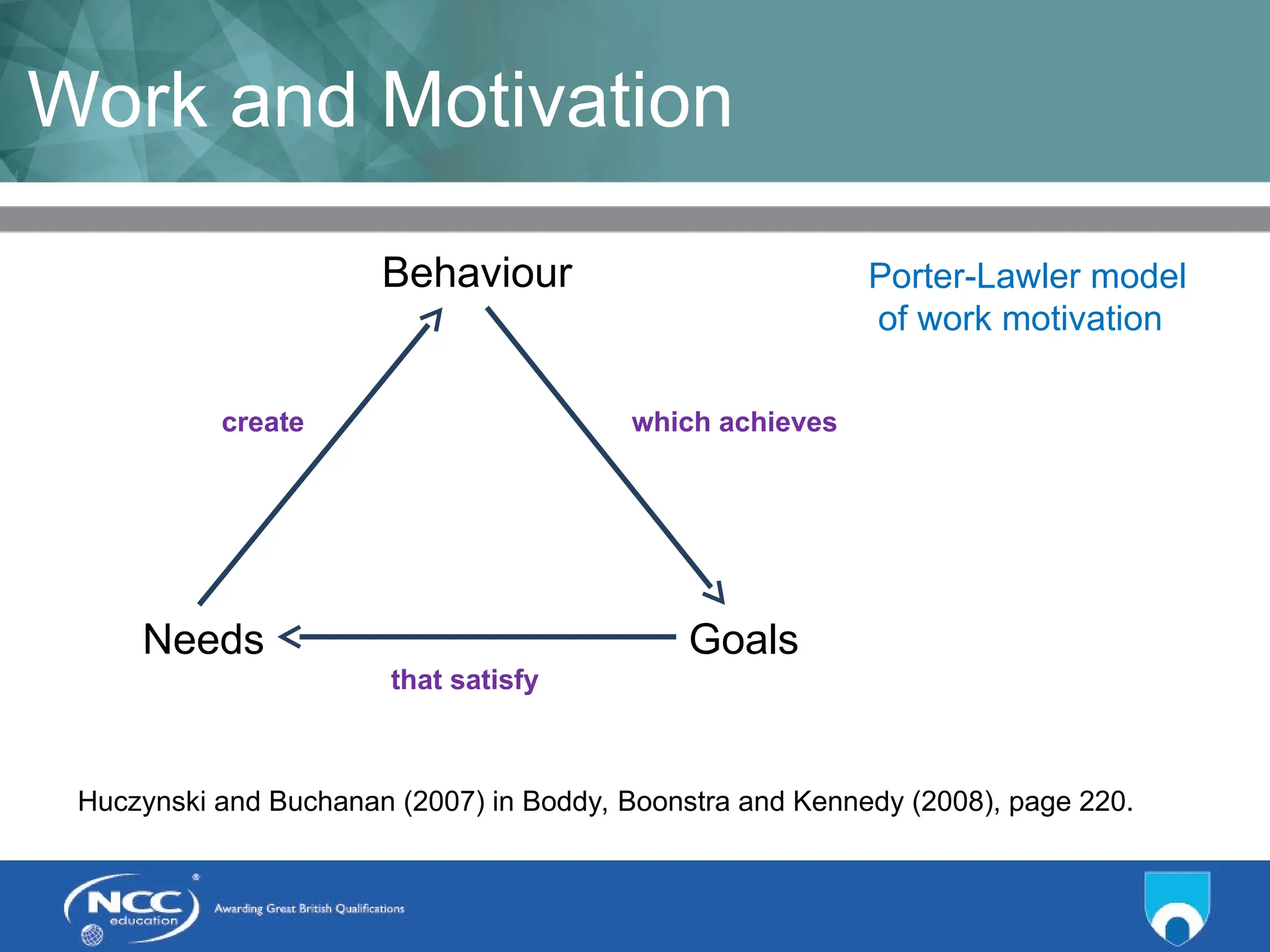 Work and Motivation

Behaviour

Porter-Lawler model of work motivation

create

which achieves

Needs

Goals

that satisfy

Huczynski and Buchanan (2007) in Boddy, Boonstra and Kennedy (2008), page 220.

NCC education

Awarding Great British Qualifications